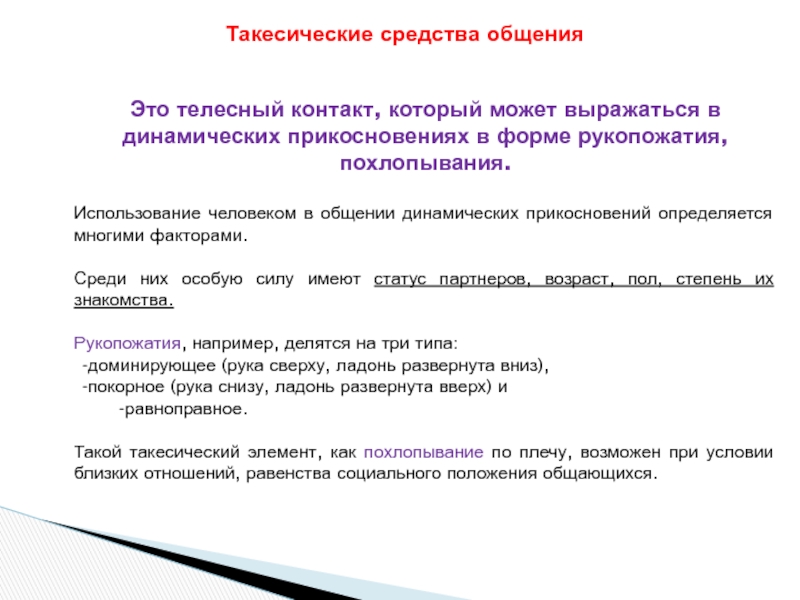 Такесические средства общения

Это телесный контакт, который может выражаться в динамических прикосновениях в форме рукопожатия, похлопывания.

Использование человеком в общении динамических прикосновений определяется многими факторами.

Среди них особую силу имеют статус партнеров, возраст, пол, степень их знакомства.

Рукопожатия, например, делятся на три типа:
-доминирующее (рука сверху, ладонь развернута вниз),
-покорное (рука снизу, ладонь развернута вверх) и
-равноправное.

Такой такесический элемент, как похлопывание по плечу, возможен при условии близких отношений, равенства социального положения общающихся.